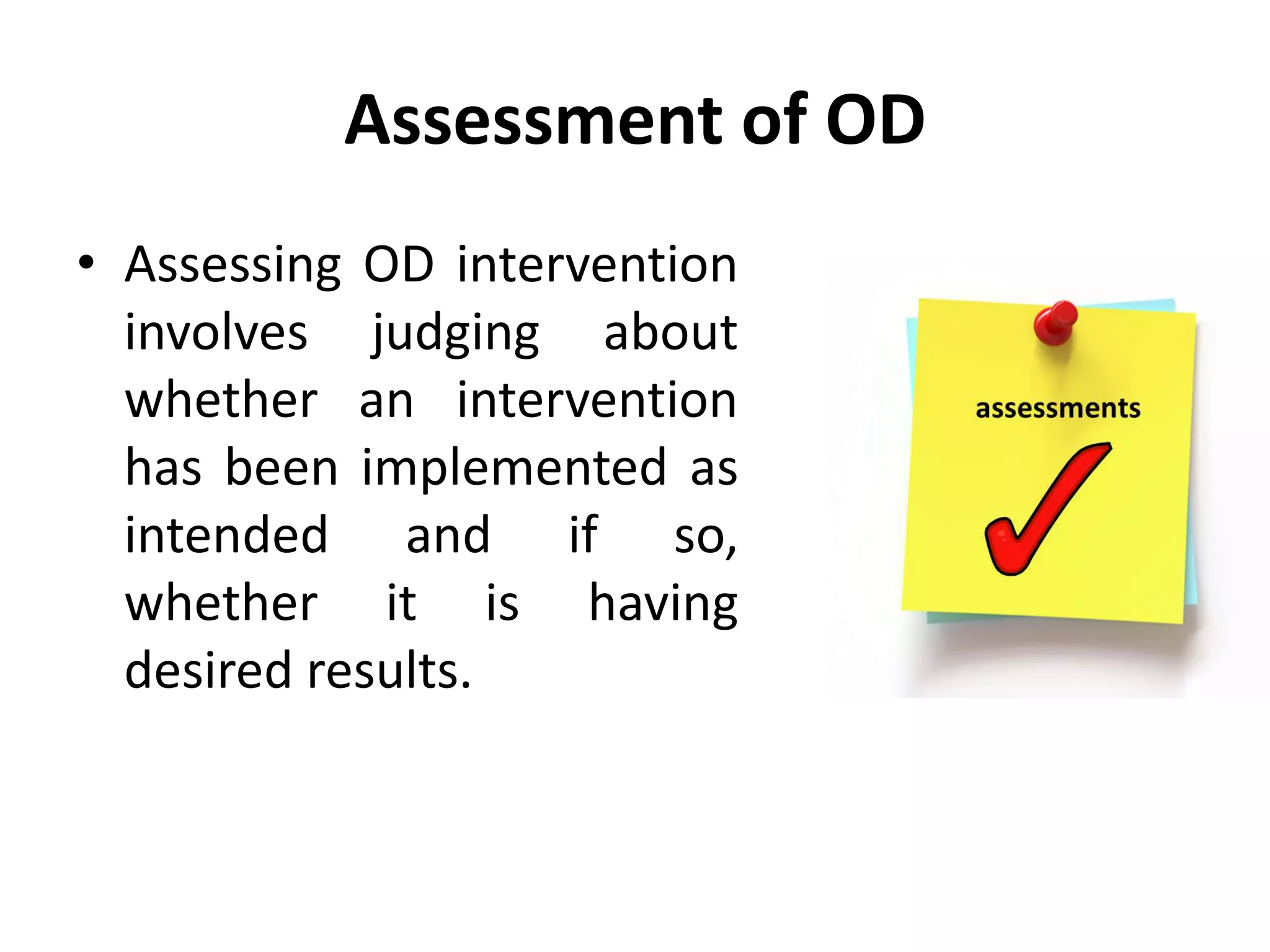 Assessment of OD

• Assessing OD intervention involves judging about whether an intervention has been implemented as intended and if so, whether it is having desired results.

assessments